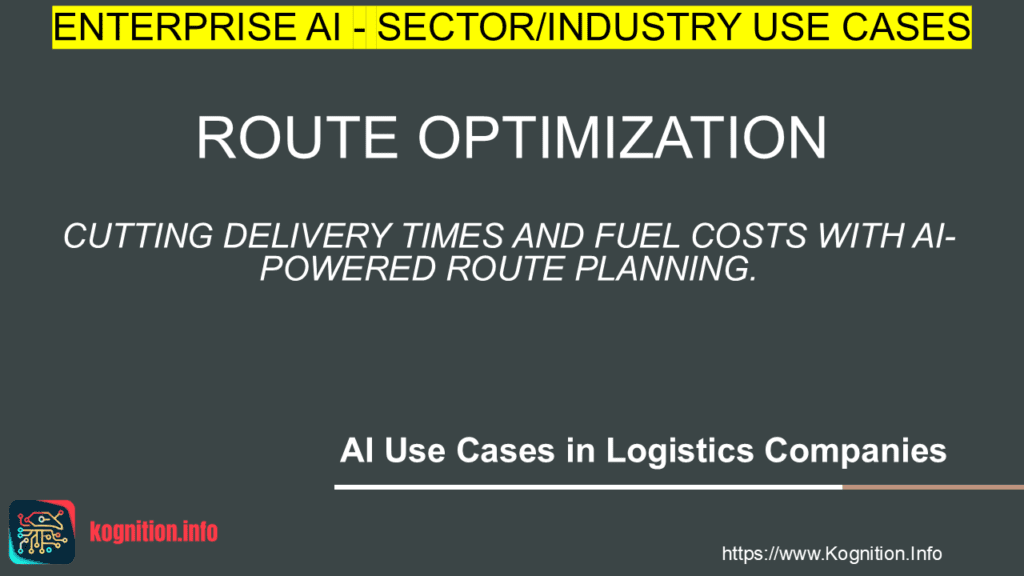 ENTERPRISE AI - SECTOR/INDUSTRY USE CASES

ROUTE OPTIMIZATION

CUTTING DELIVERY TIMES AND FUEL COSTS WITH AI-POWERED ROUTE PLANNING.

AI Use Cases in Logistics Companies

kognition.info

https://www.Kognition.Info